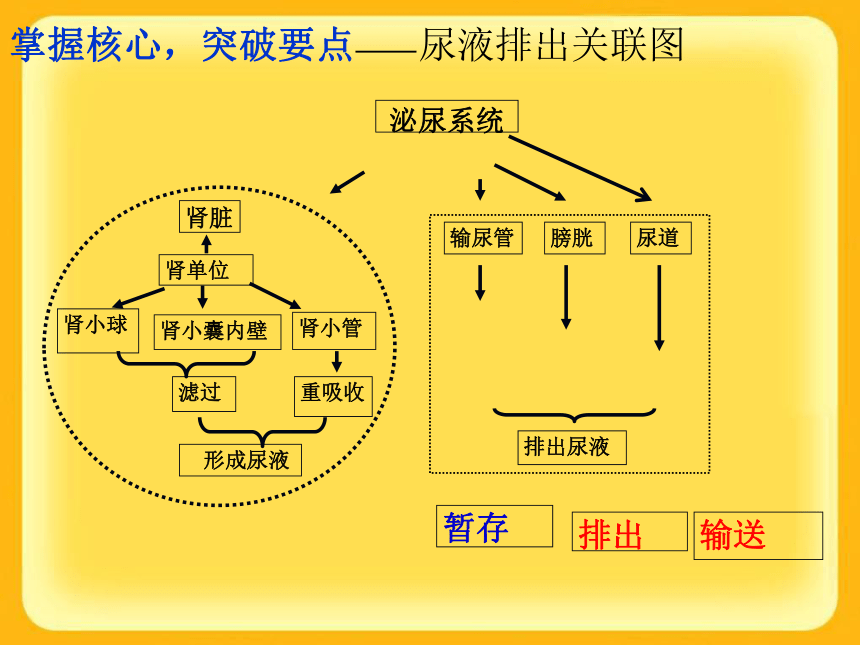 掌握核心，突破要点——尿液排出关联图

泌尿系统

肾脏
肾单位
肾小球
肾小囊内壁
肾小管
滤过
重吸收
形成尿液

输尿管
膀胱
尿道
排出尿液

暂存
排出
输送